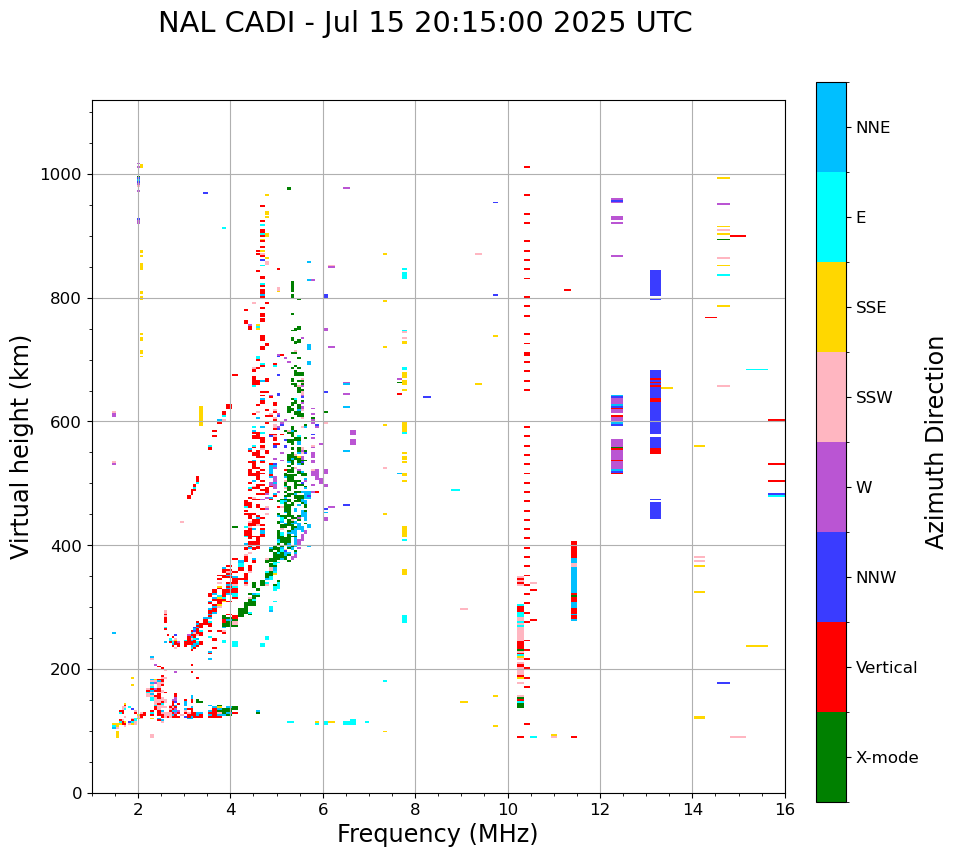 NAL CADI - Jul 15 20:15:00 2025 UTC

Virtual height (km)

1000
800
600
400
200
0

2
4
6
8
10
12
14
16

Frequency (MHz)

NNE
E
SSE
SSW
W
NNW
Vertical
X-mode

Azimuth Direction